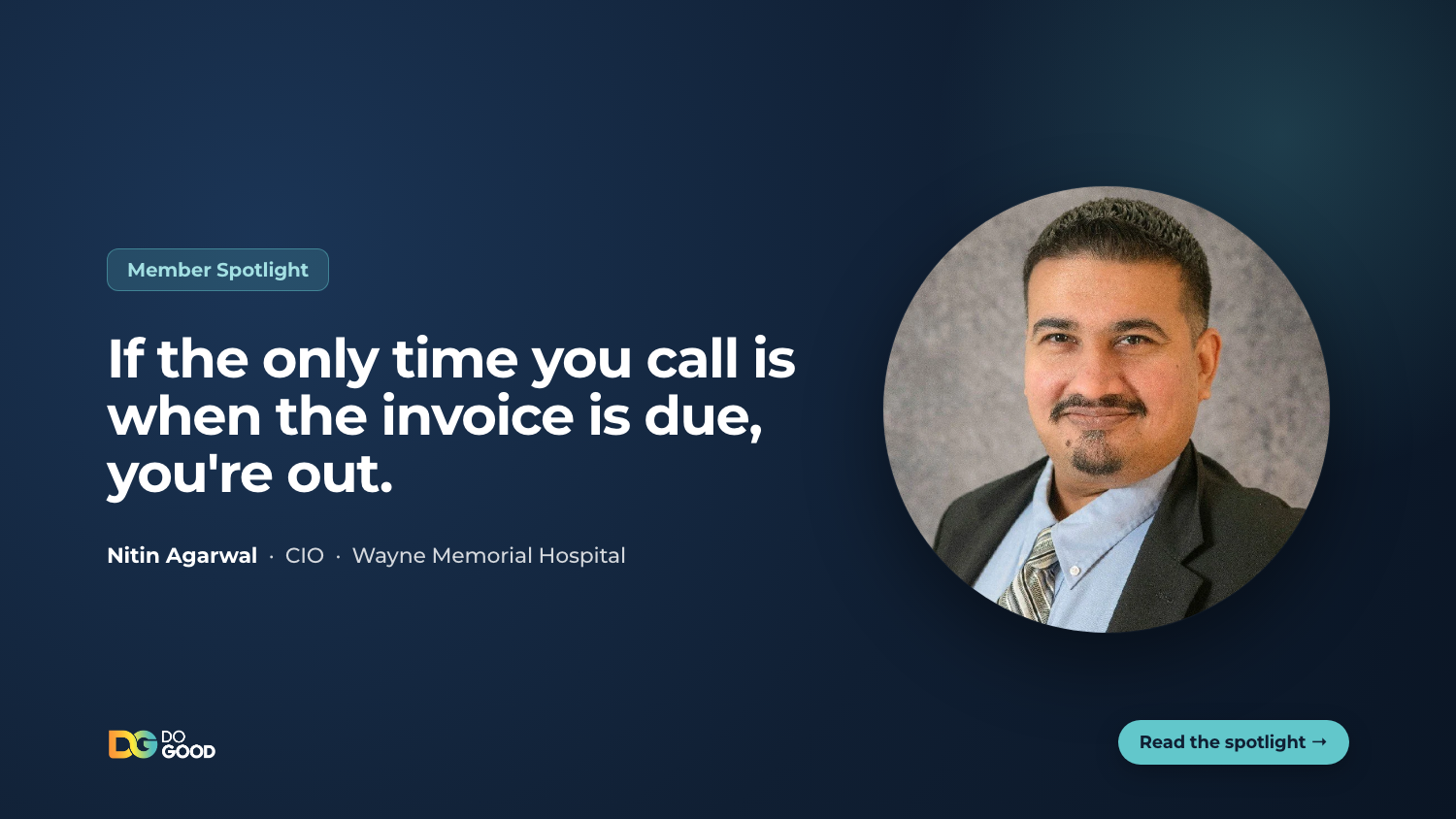 Member Spotlight

If the only time you call is when the invoice is due, you're out.

Nitin Agarwal · CIO · Wayne Memorial Hospital

DG DO GOOD

Read the spotlight →